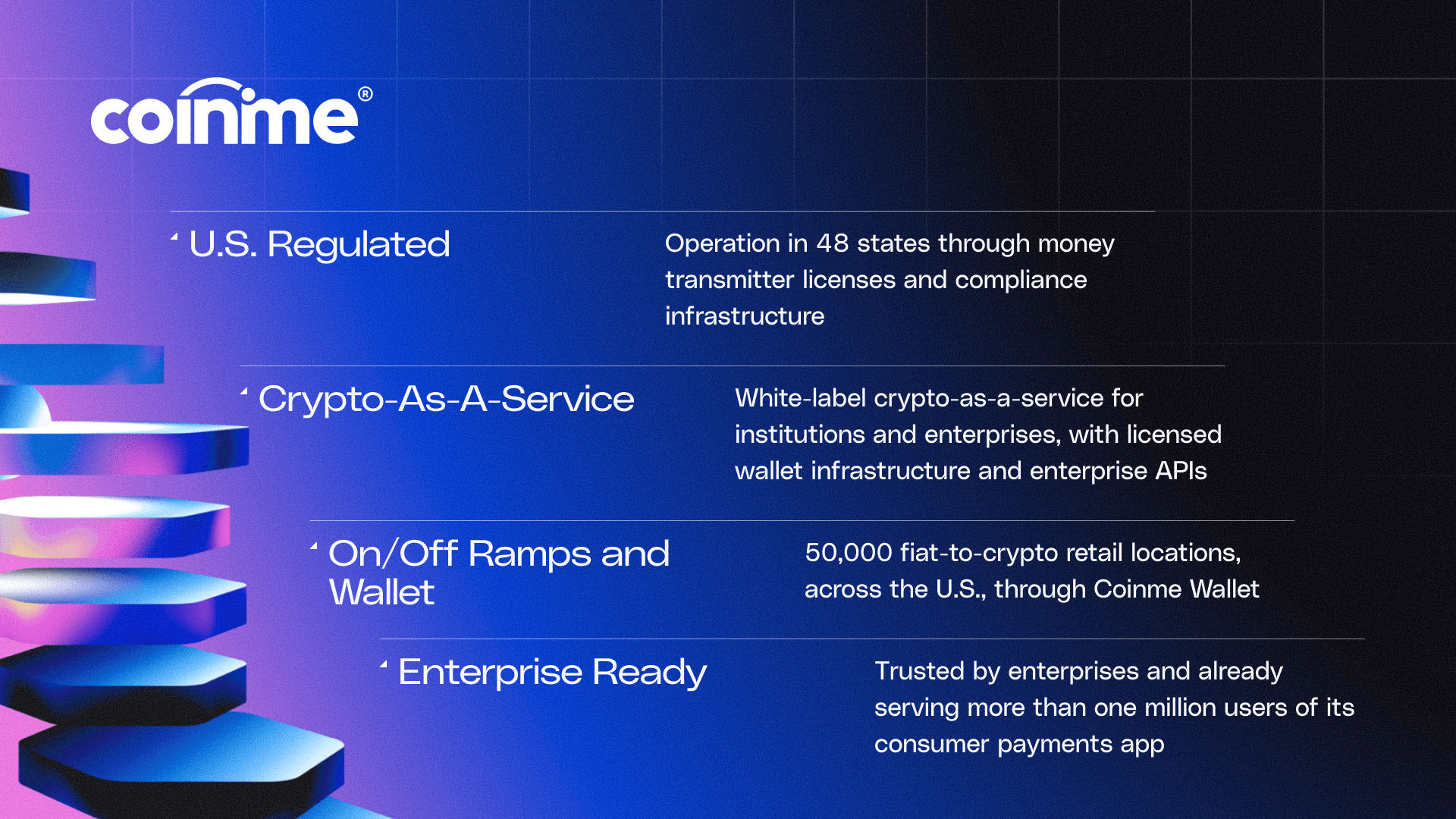 coinme®

U.S. Regulated

Operation in 48 states through money transmitter licenses and compliance infrastructure

Crypto-As-A-Service

White-label crypto-as-a-service for institutions and enterprises, with licensed wallet infrastructure and enterprise APIs

On/Off Ramps and Wallet

50,000 fiat-to-crypto retail locations, across the U.S., through Coinme Wallet

Enterprise Ready

Trusted by enterprises and already serving more than one million users of its consumer payments app